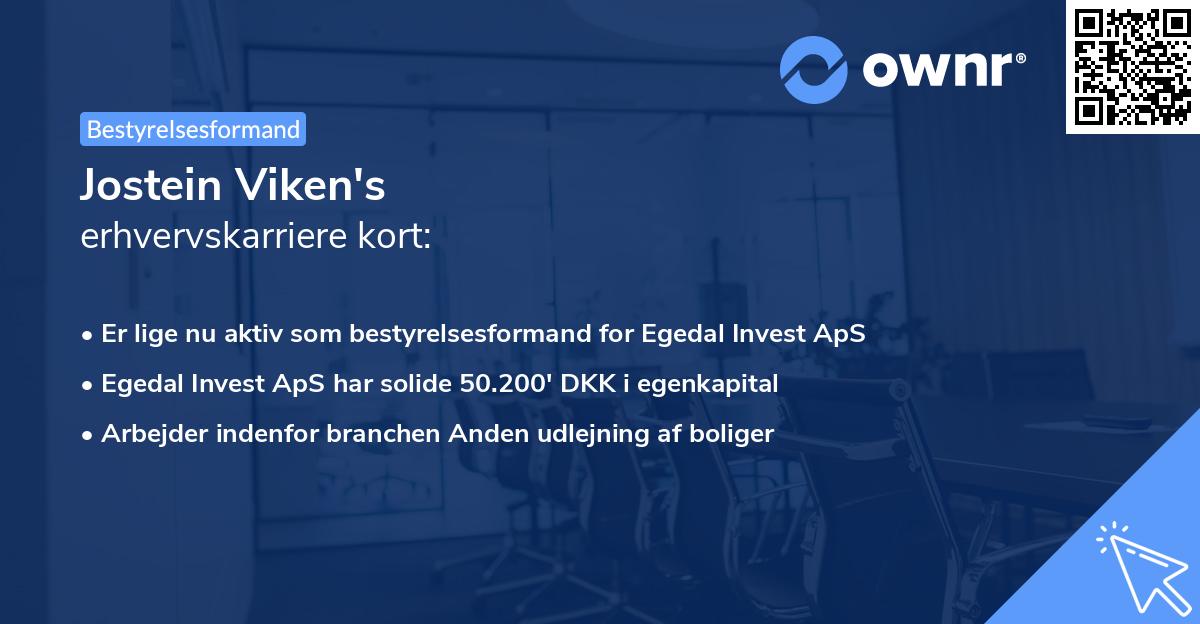 ownr®

Bestyrelsesformand

Jostein Viken's
erhvervskarriere kort:

• Er lige nu aktiv som bestyrelsesformand for Egedal Invest ApS
• Egedal Invest ApS har solide 50.200' DKK i egenkapital
• Arbejder indenfor branchen Anden udlejning af boliger